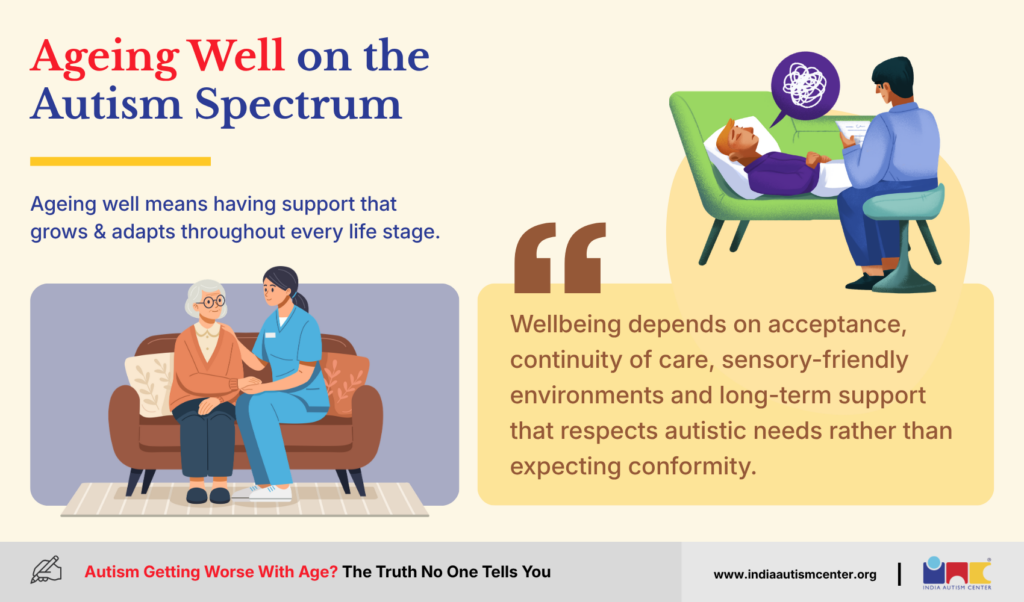 Ageing Well on the Autism Spectrum

Ageing well means having support that grows & adapts throughout every life stage.

Wellbeing depends on acceptance, continuity of care, sensory-friendly environments and long-term support that respects autistic needs rather than expecting conformity.

Autism Getting Worse With Age? The Truth No One Tells You

www.indiaautismcenter.org

INDIA AUTISM CENTER